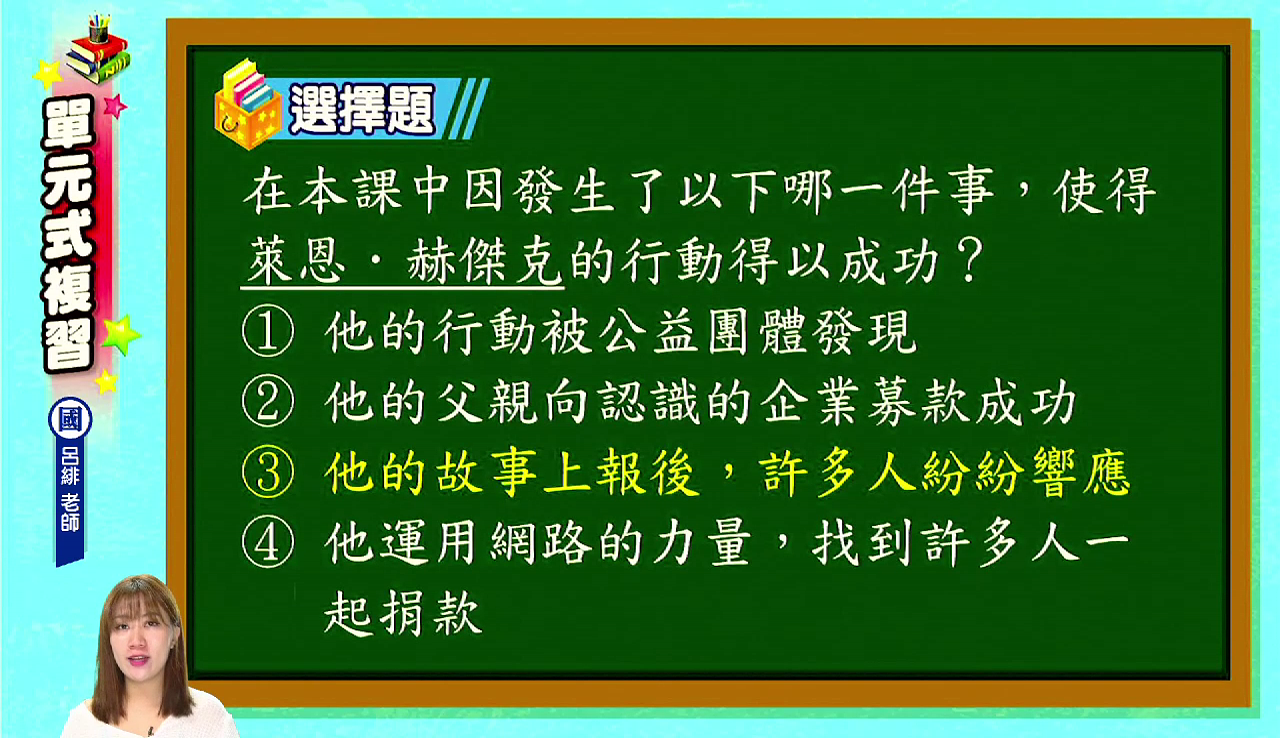 單元式複習

國

呂緋 老師

選擇題

在本課中因發生了以下哪一件事，使得萊恩．赫傑克的行動得以成功？

① 他的行動被公益團體發現

② 他的父親向認識的企業募款成功

③ 他的故事上報後，許多人紛紛響應

④ 他運用網路的力量，找到許多人一起捐款